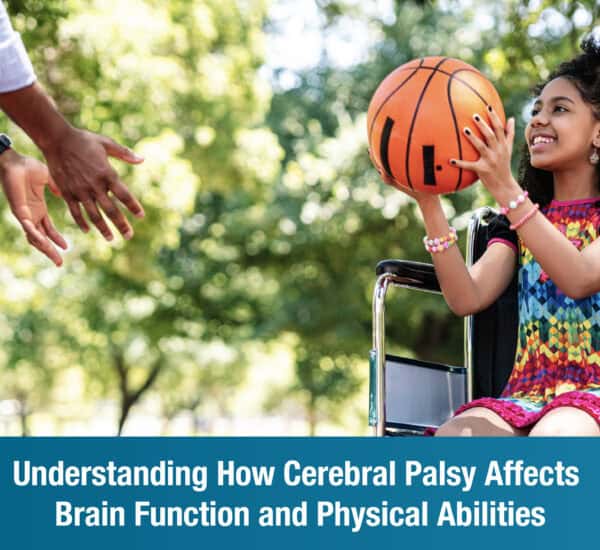 Understanding How Cerebral Palsy Affects Brain Function and Physical Abilities